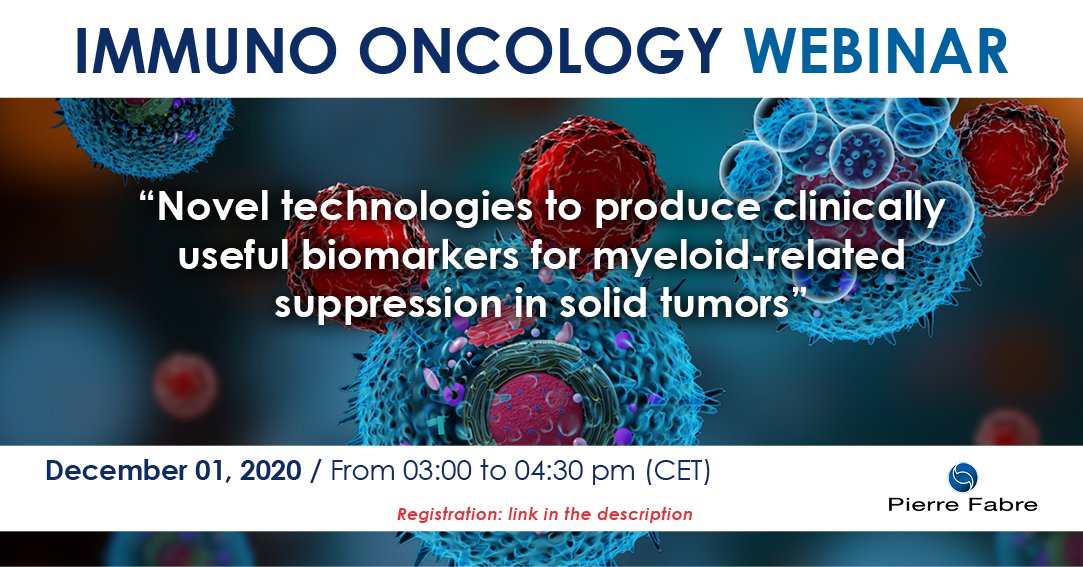 IMMUNO ONCOLOGY WEBINAR

“Novel technologies to produce clinically useful biomarkers for myeloid-related suppression in solid tumors”

December 01, 2020 / From 03:00 to 04:30 pm (CET)

Registration: link in the description

Pierre Fabre